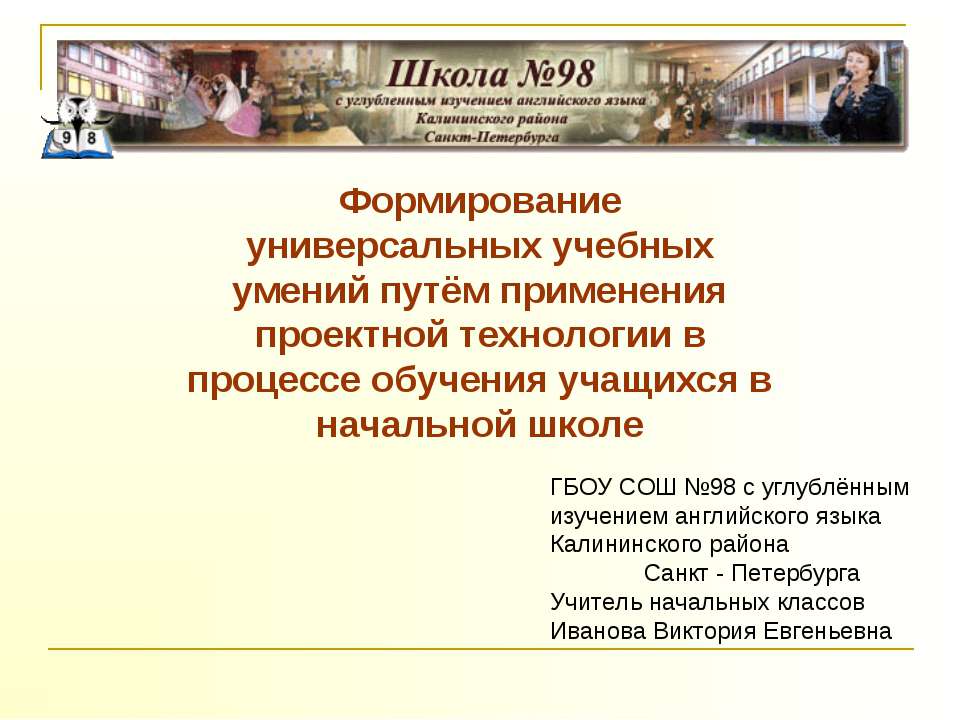 9 8

Школа №98
с углубленным изучением английского языка
Калининского района
Санкт-Петербурга

Формирование универсальных учебных умений путём применения проектной технологии в процессе обучения учащихся в начальной школе

ГБОУ СОШ №98 с углублённым изучением английского языка Калининского района
Санкт - Петербурга
Учитель начальных классов
Иванова Виктория Евгеньевна